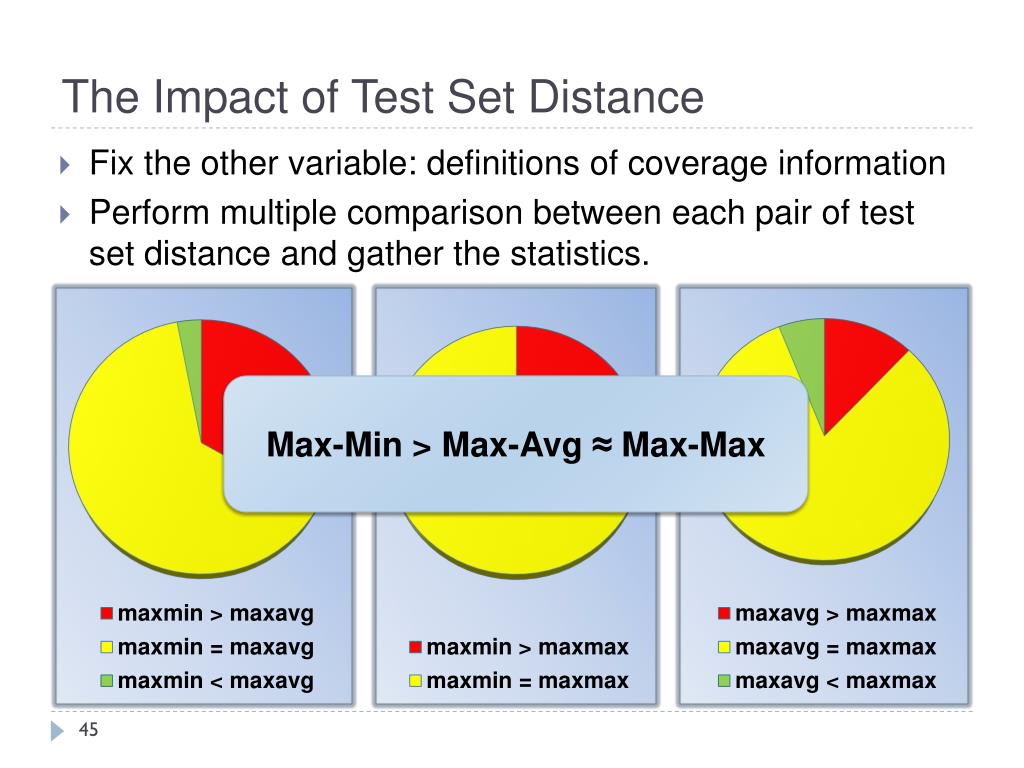 The Impact of Test Set Distance

Fix the other variable: definitions of coverage information

Perform multiple comparison between each pair of test set distance and gather the statistics.

Max-Min > Max-Avg ≈ Max-Max

maxmin > maxavg
maxmin = maxavg
maxmin < maxavg

maxmin > maxmax
maxmin = maxmax

maxavg > maxmax
maxavg = maxmax
maxavg < maxmax

45